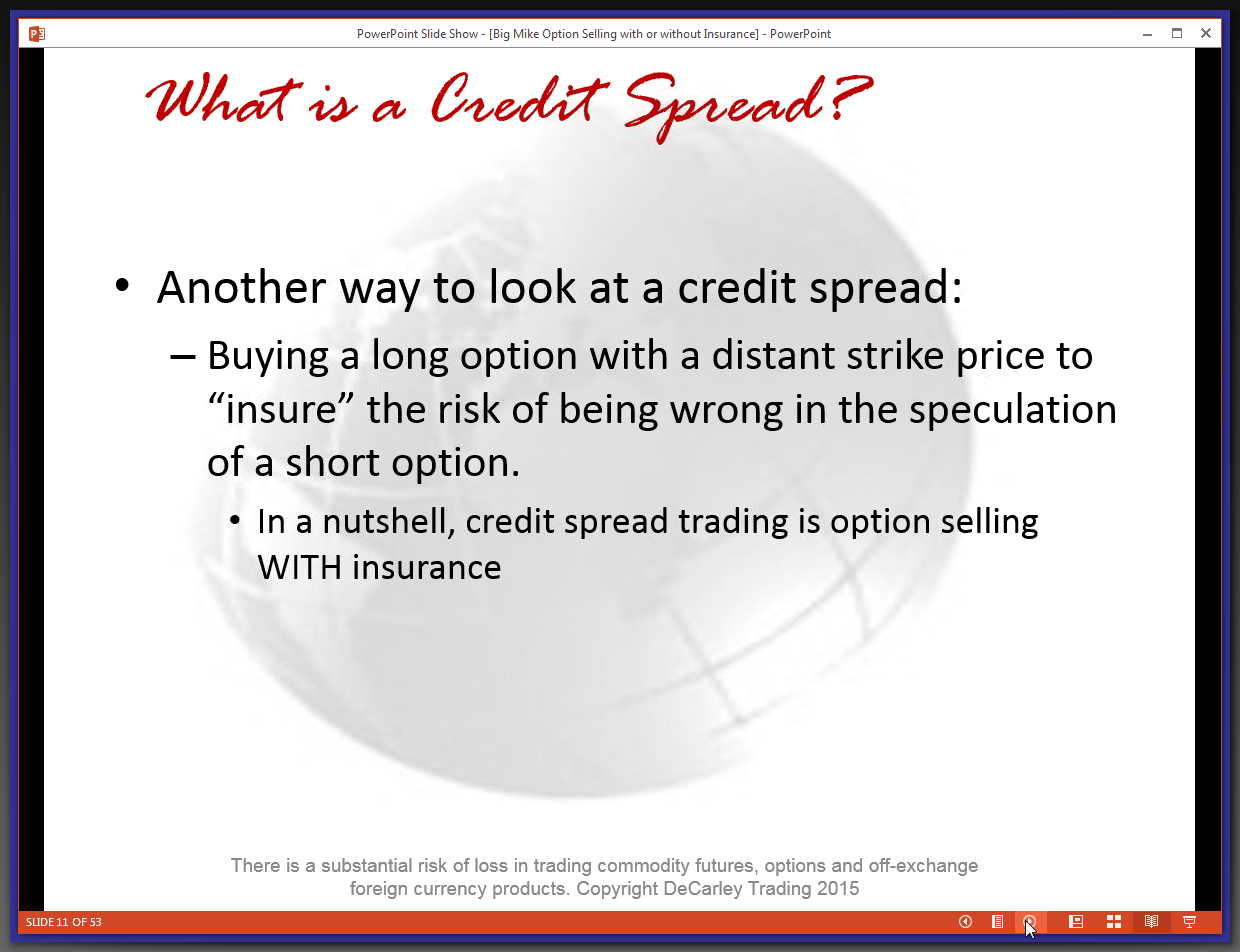 PowerPoint Slide Show - [Big Mike Option Selling with or without Insurance] - PowerPoint

What is a Credit Spread?

• Another way to look at a credit spread:
– Buying a long option with a distant strike price to “insure” the risk of being wrong in the speculation of a short option.
• In a nutshell, credit spread trading is option selling WITH insurance

There is a substantial risk of loss in trading commodity futures, options and off-exchange foreign currency products. Copyright DeCarley Trading 2015

SLIDE 11 OF 53